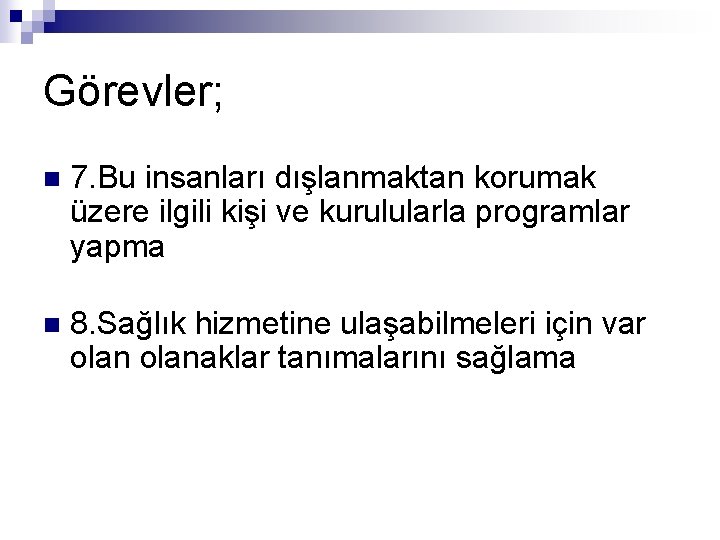 Görevler;

7.Bu insanları dışlanmaktan korumak üzere ilgili kişi ve kurulularla programlar yapma

8.Sağlık hizmetine ulaşabilmeleri için var olan olanaklar tanımalarını sağlama